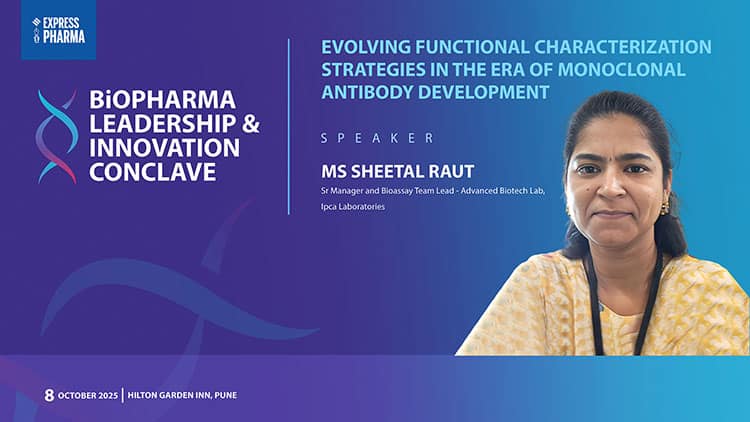 EXPRESS PHARMA

BiOPHARMA LEADERSHIP & INNOVATION CONCLAVE

EVOLVING FUNCTIONAL CHARACTERIZATION STRATEGIES IN THE ERA OF MONOCLONAL ANTIBODY DEVELOPMENT

SPEAKER

MS SHEETAL RAUT

Sr Manager and Bioassay Team Lead - Advanced Biotech Lab, Ipca Laboratories

8 OCTOBER 2025 | HILTON GARDEN INN, PUNE